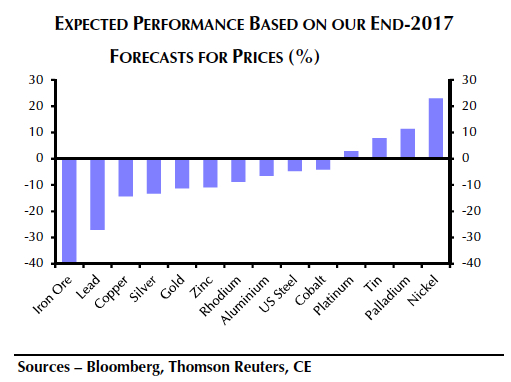 EXPECTED PERFORMANCE BASED ON OUR END-2017 FORECASTS FOR PRICES (%)

30
20
10
0
-10
-20
-30
-40

30
20
10
0
-10
-20
-30
-40

Iron Ore
Lead
Copper
Silver
Gold
Zinc
Rhodium
Aluminium
US Steel
Cobalt
Platinum
Tin
Palladium
Nickel

Sources – Bloomberg, Thomson Reuters, CE